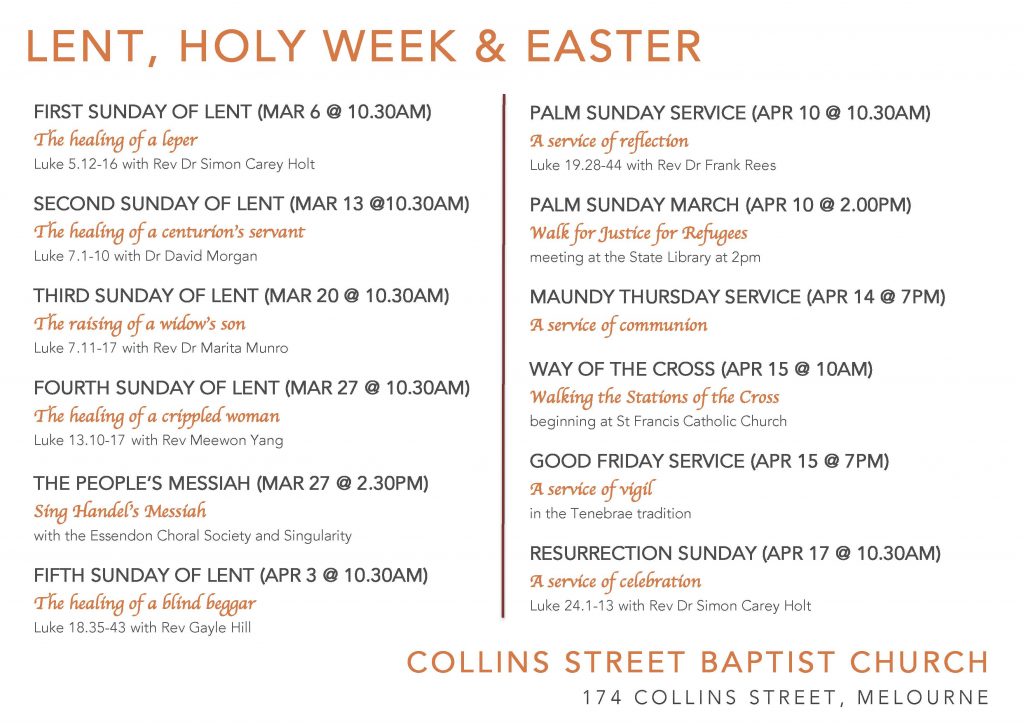 LENT, HOLY WEEK & EASTER

FIRST SUNDAY OF LENT (MAR 6 @ 10.30AM)
The healing of a leper
Luke 5.12-16 with Rev Dr Simon Carey Holt

SECOND SUNDAY OF LENT (MAR 13 @10.30AM)
The healing of a centurion's servant
Luke 7.1-10 with Dr David Morgan

THIRD SUNDAY OF LENT (MAR 20 @ 10.30AM)
The raising of a widow's son
Luke 7.11-17 with Rev Dr Marita Munro

FOURTH SUNDAY OF LENT (MAR 27 @ 10.30AM)
The healing of a crippled woman
Luke 13.10-17 with Rev Meewon Yang

THE PEOPLE'S MESSIAH (MAR 27 @ 2.30PM)
Sing Handel's Messiah
with the Essendon Choral Society and Singularity

FIFTH SUNDAY OF LENT (APR 3 @ 10.30AM)
The healing of a blind beggar
Luke 18.35-43 with Rev Gayle Hill

PALM SUNDAY SERVICE (APR 10 @ 10.30AM)
A service of reflection
Luke 19.28-44 with Rev Dr Frank Rees

PALM SUNDAY MARCH (APR 10 @ 2.00PM)
Walk for Justice for Refugees
meeting at the State Library at 2pm

MAUNDY THURSDAY SERVICE (APR 14 @ 7PM)
A service of communion

WAY OF THE CROSS (APR 15 @ 10AM)
Walking the Stations of the Cross
beginning at St Francis Catholic Church

GOOD FRIDAY SERVICE (APR 15 @ 7PM)
A service of vigil
in the Tenebrae tradition

RESURRECTION SUNDAY (APR 17 @ 10.30AM)
A service of celebration
Luke 24.1-13 with Rev Dr Simon Carey Holt

COLLINS STREET BAPTIST CHURCH
174 COLLINS STREET, MELOURNE